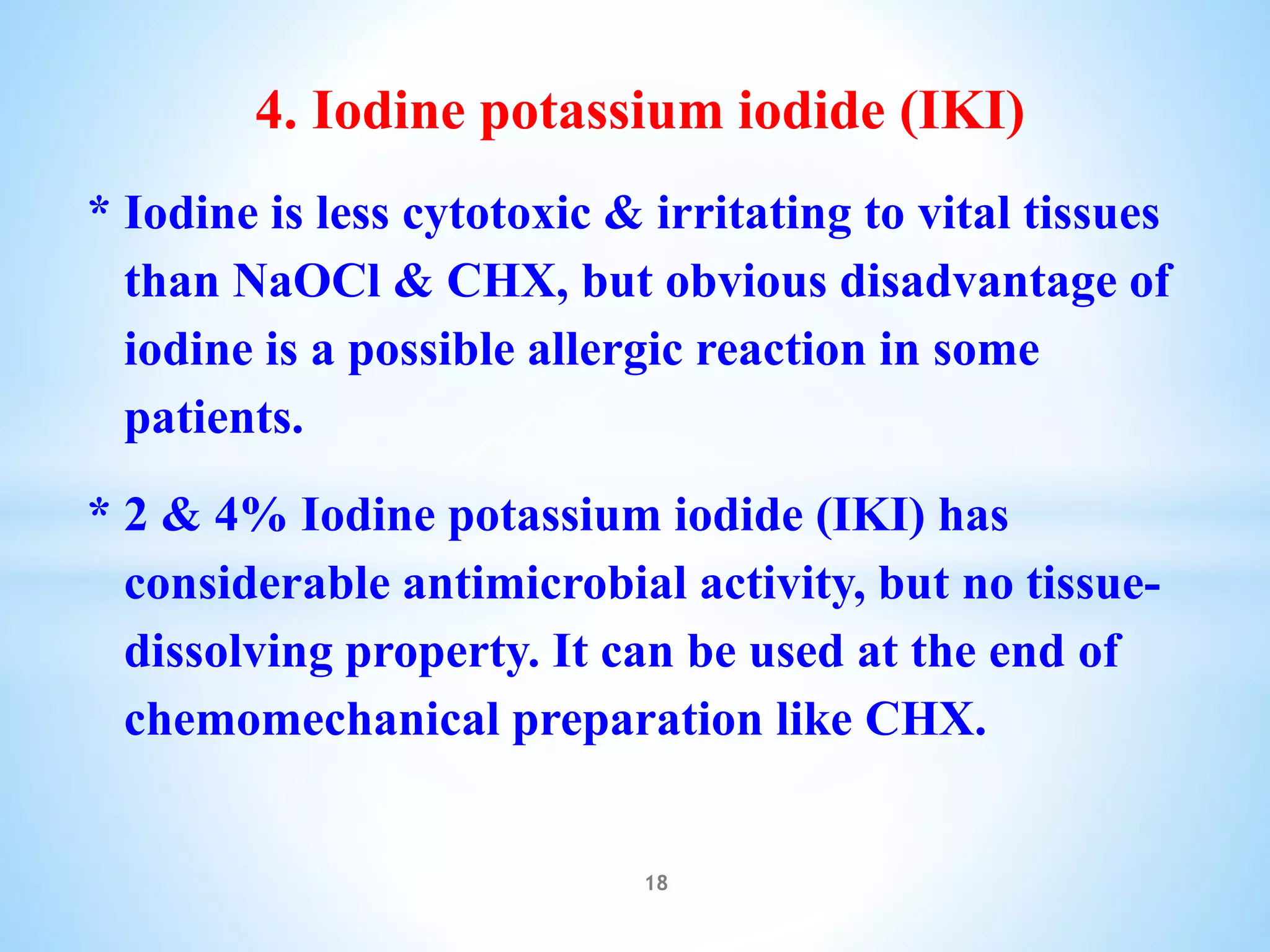 4. Iodine potassium iodide (IKI)

* Iodine is less cytotoxic & irritating to vital tissues than NaOCl & CHX, but obvious disadvantage of iodine is a possible allergic reaction in some patients.

* 2 & 4% Iodine potassium iodide (IKI) has considerable antimicrobial activity, but no tissue-dissolving property. It can be used at the end of chemomechanical preparation like CHX.

18